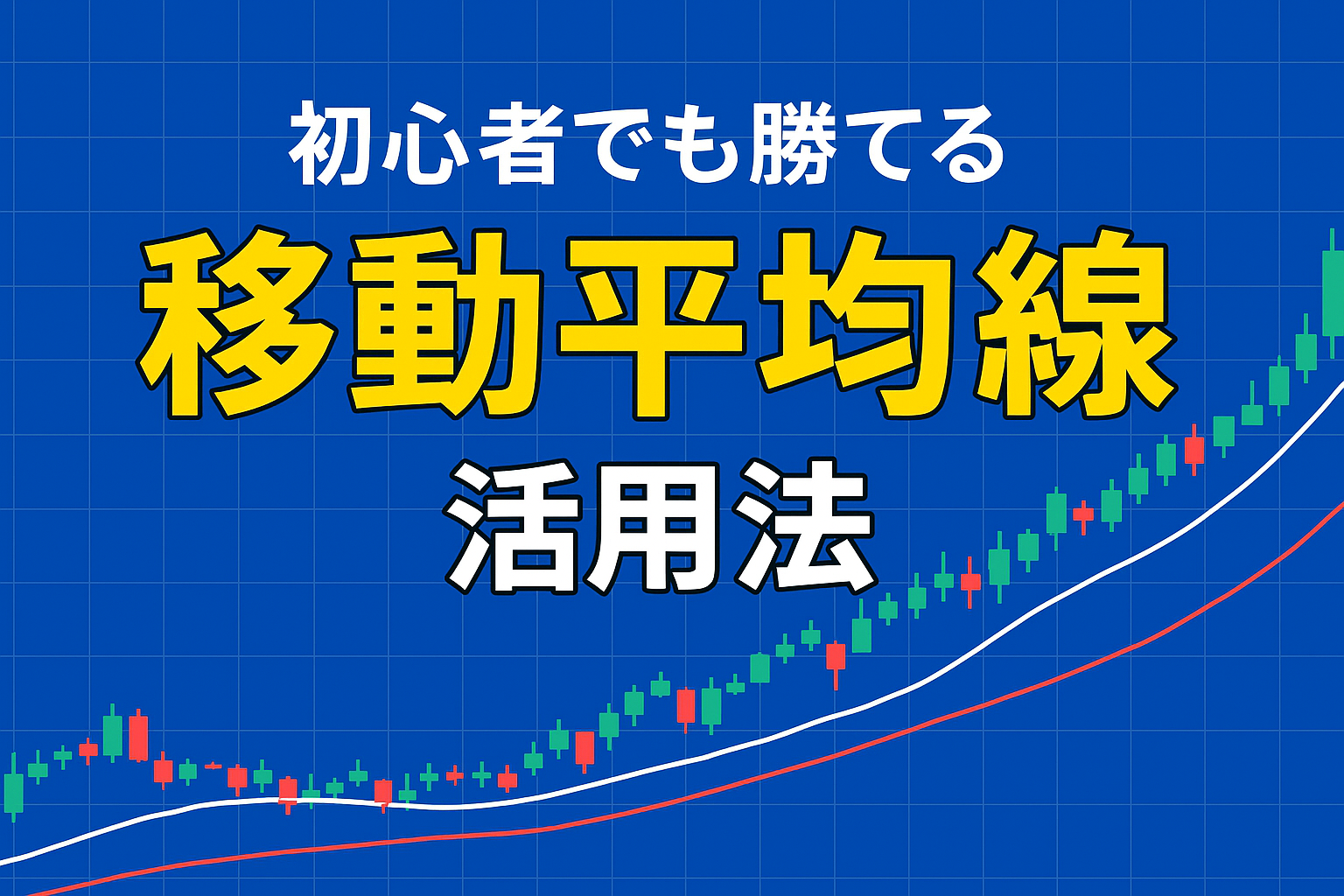 初心者でも勝てる

移動平均線

活用法